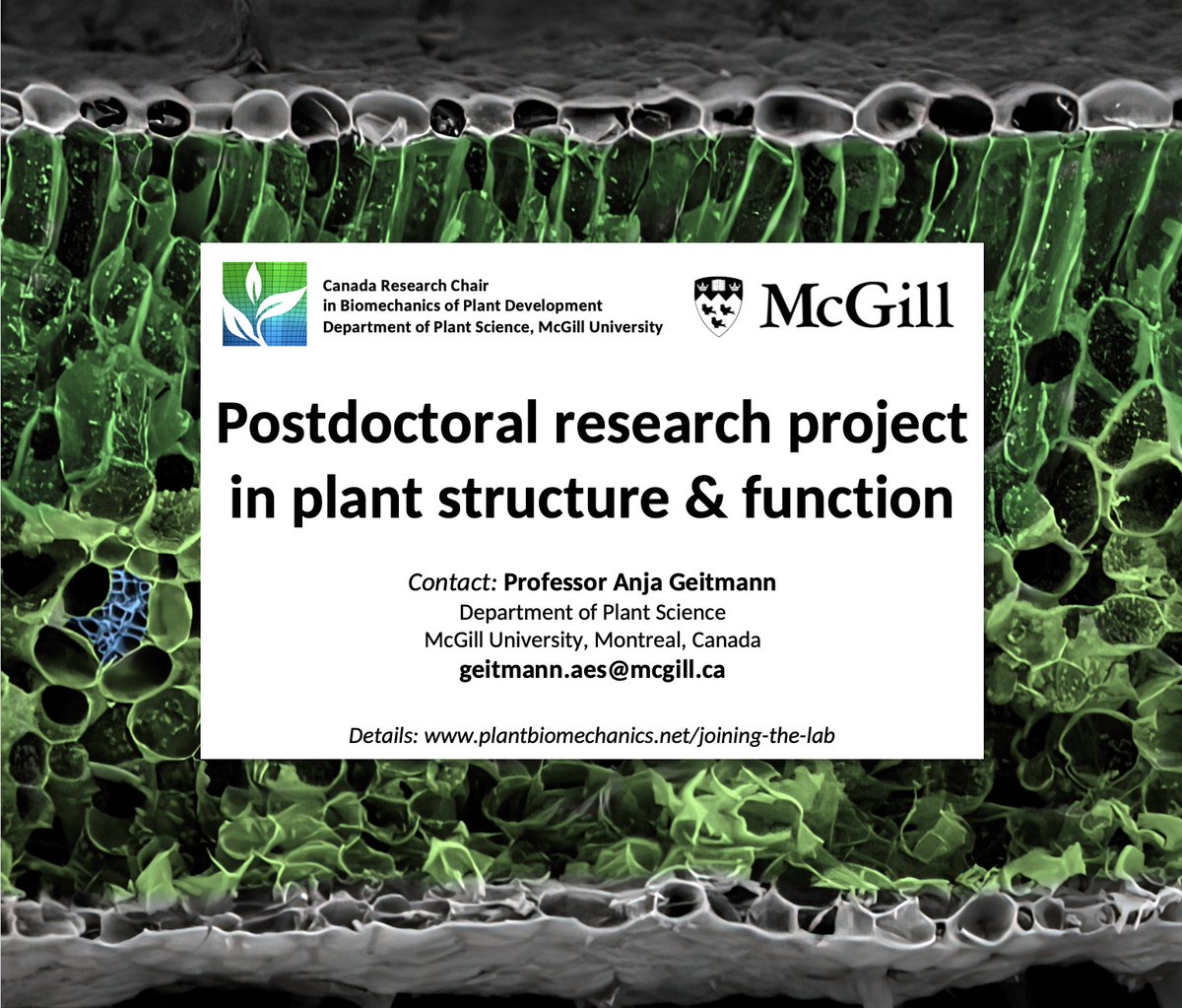 Canada Research Chair
in Biomechanics of Plant Development
Department of Plant Science, McGill University

McGill

Postdoctoral research project in plant structure & function

Contact: Professor Anja Geitmann
Department of Plant Science
McGill University, Montreal, Canada
geitmann.aes@mcgill.ca

Details: www.plantbiomechanics.net/joining-the-lab